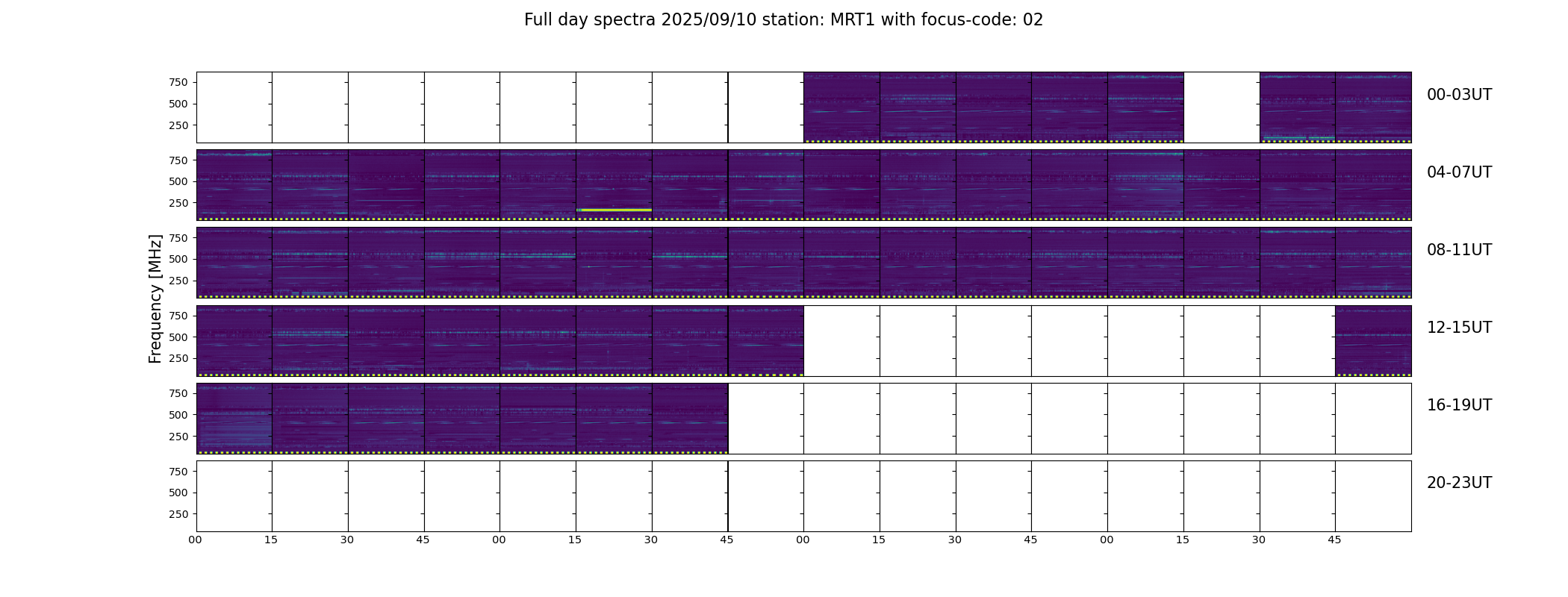 Full day spectra 2025/09/10 station: MRT1 with focus-code: 02

Frequency [MHz]

750
500
250
00-03UT

750
500
250
04-07UT

750
500
250
08-11UT

750
500
250
12-15UT

750
500
250
16-19UT

750
500
250
20-23UT

00 15 30 45 00 15 30 45 00 15 30 45 00 15 30 45